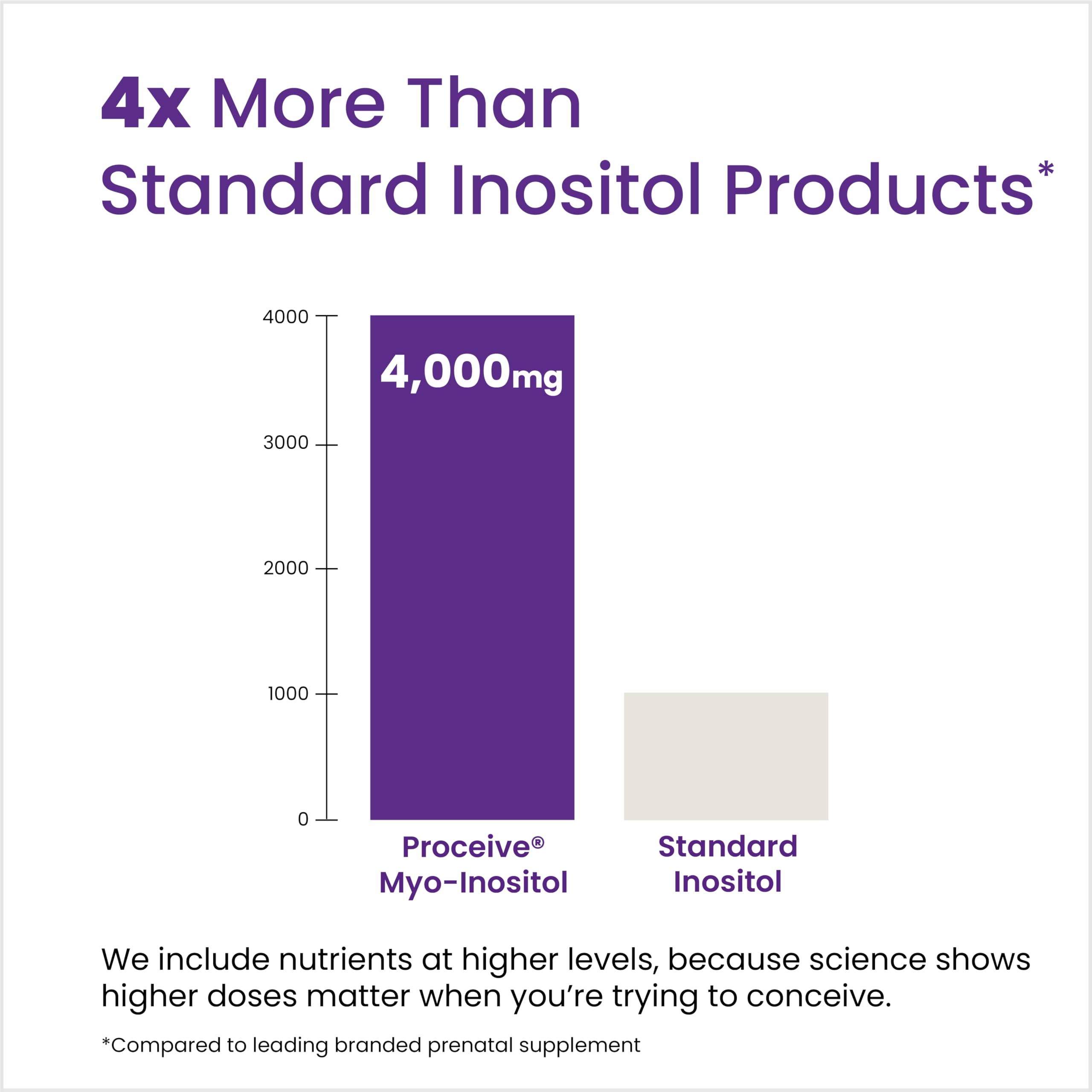 4x More Than Standard Inositol Products*

4000
3000
2000
1000
0

4,000mg

Proceive® Myo-Inositol

Standard Inositol

We include nutrients at higher levels, because science shows higher doses matter when you're trying to conceive.

*Compared to leading branded prenatal supplement